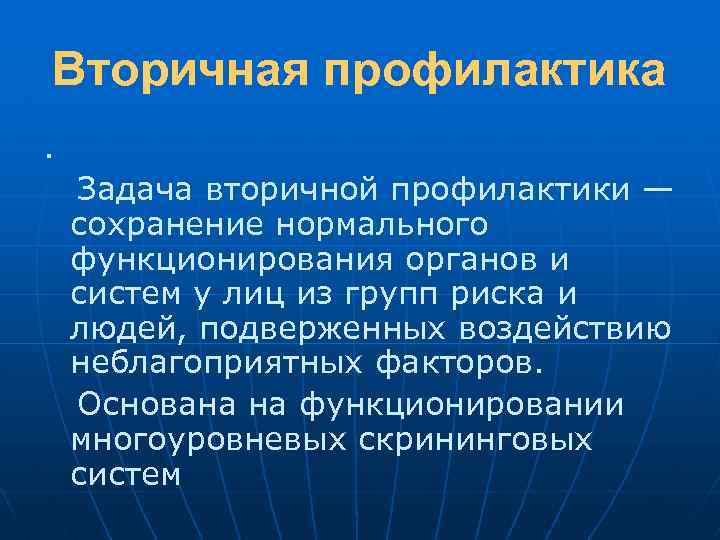 Вторичная профилактика

.

Задача вторичной профилактики — сохранение нормального функционирования органов и систем у лиц из групп риска и людей, подверженных воздействию неблагоприятных факторов.

Основана на функционировании многоуровневых скрининговых систем